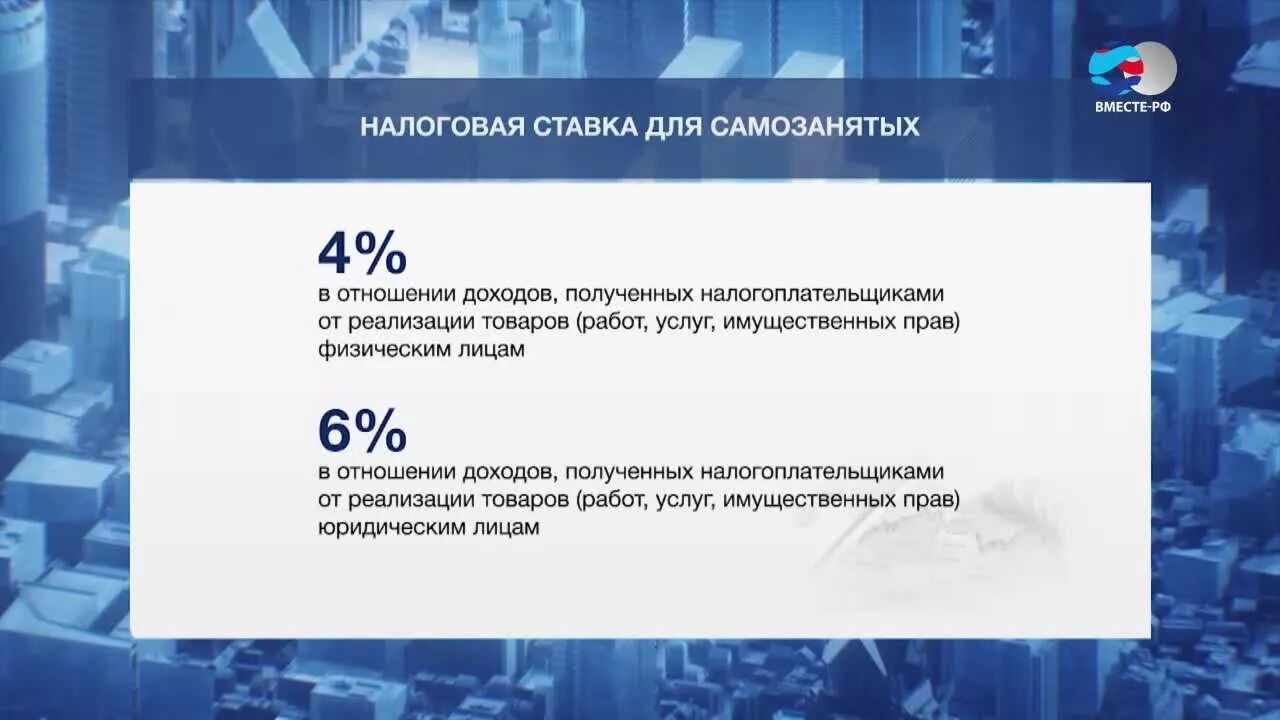 ВМЕСТЕ-РФ

НАЛОГОВАЯ СТАВКА ДЛЯ САМОЗАНЯТЫХ

4%
в отношении доходов, полученных налогоплательщиками от реализации товаров (работ, услуг, имущественных прав) физическим лицам

6%
в отношении доходов, полученных налогоплательщиками от реализации товаров (работ, услуг, имущественных прав) юридическим лицам